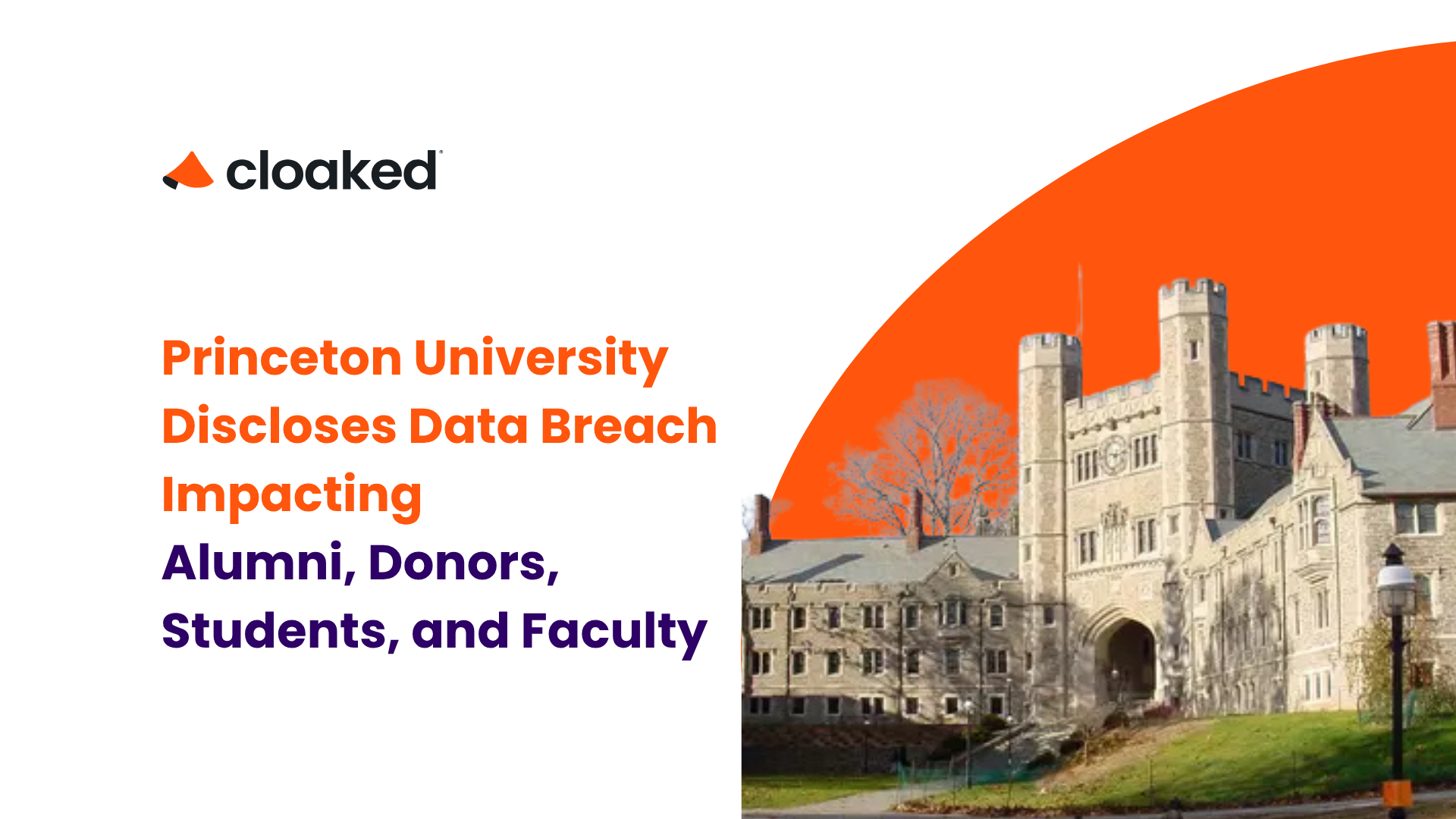 cloaked

Princeton University Discloses Data Breach Impacting Alumni, Donors, Students, and Faculty